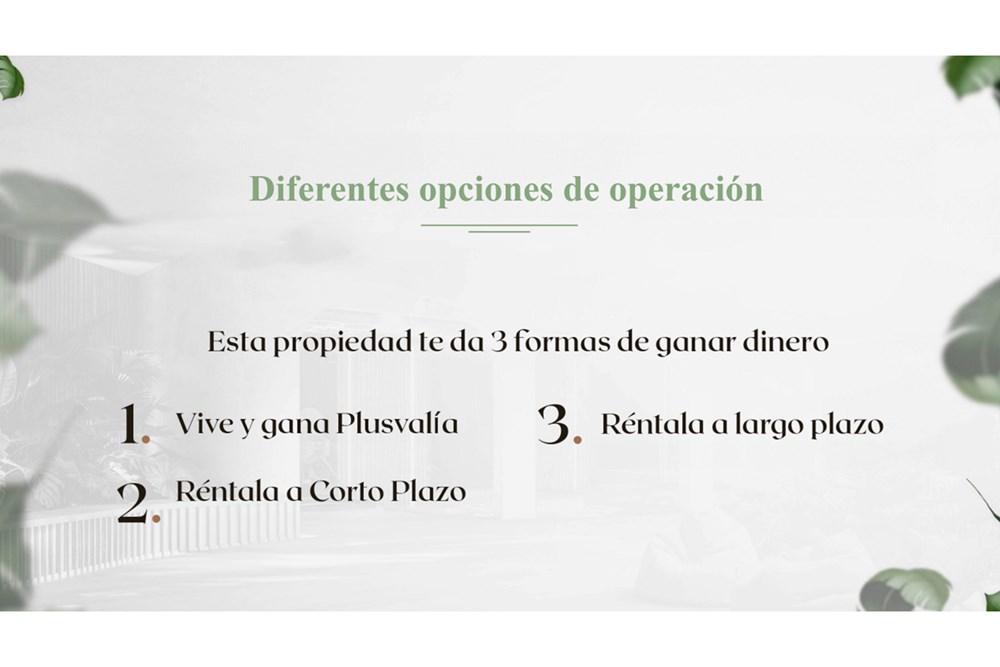 Diferentes opciones de operación

Esta propiedad te da 3 formas de ganar dinero

1. Vive y gana Plusvalía

2. Réntala a Corto Plazo

3. Réntala a largo plazo